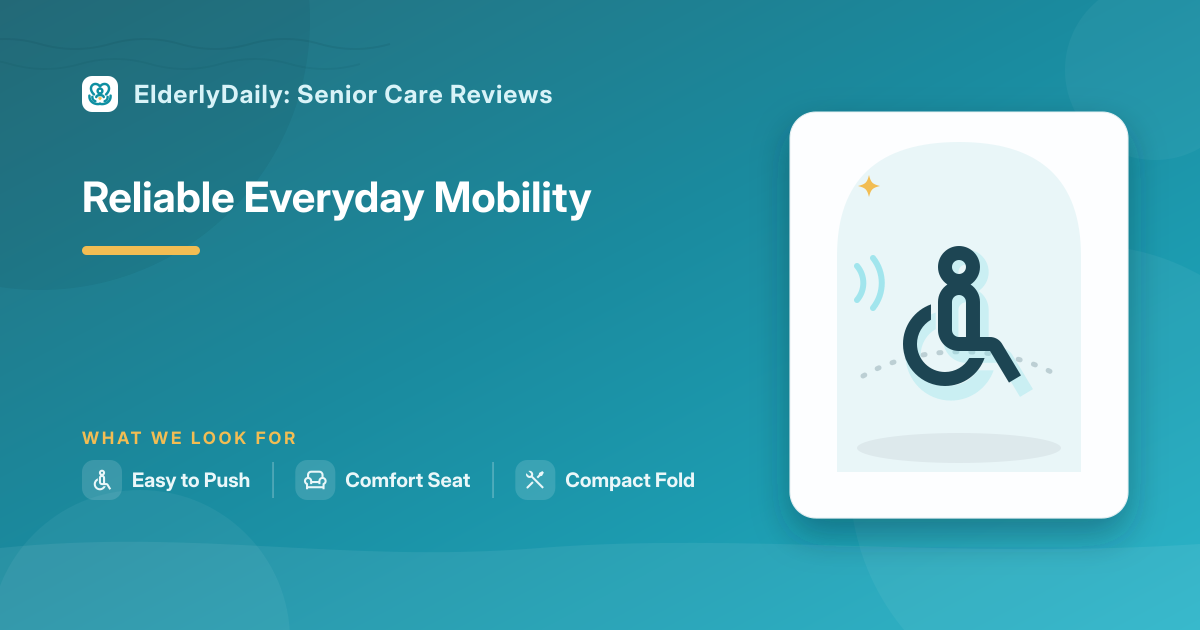 ElderlyDaily: Senior Care Reviews

Reliable Everyday Mobility

WHAT WE LOOK FOR

Easy to Push

Comfort Seat

Compact Fold